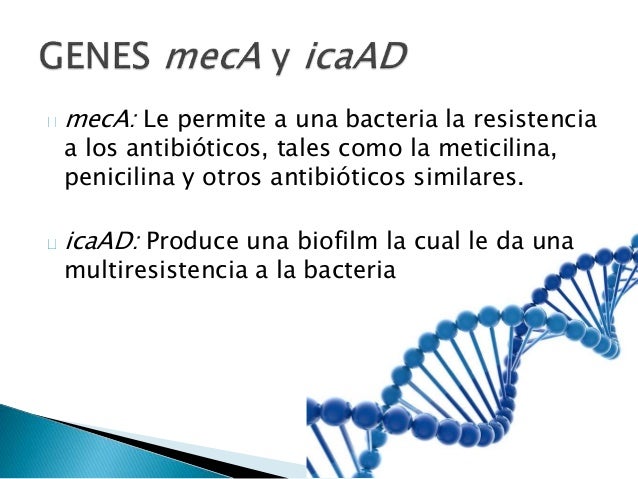 GENES mecA y icaAD

mecA: Le permite a una bacteria la resistencia a los antibióticos, tales como la meticilina, penicilina y otros antibióticos similares.

icaAD: Produce una biofilm la cual le da una multiresistencia a la bacteria